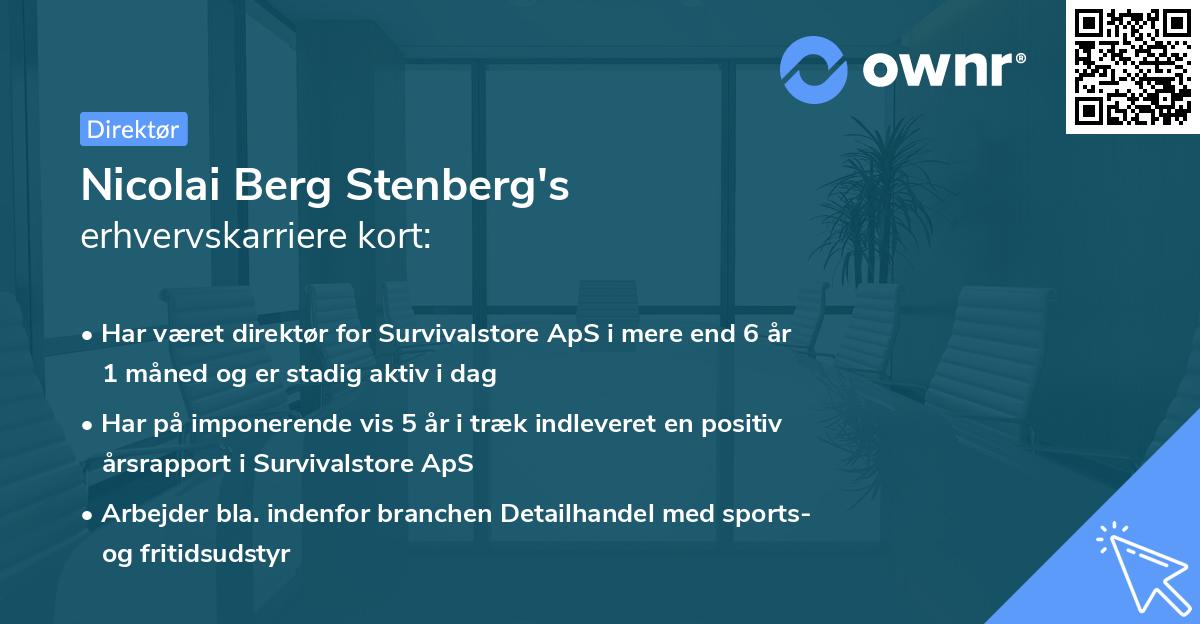 ownr®

Direktør

Nicolai Berg Stenberg's
erhvervskarriere kort:

• Har været direktør for Survivalstore ApS i mere end 6 år 1 måned og er stadig aktiv i dag
• Har på imponerende vis 5 år i træk indleveret en positiv årsrapport i Survivalstore ApS
• Arbejder bla. indenfor branchen Detailhandel med sports- og fritidsudstyr